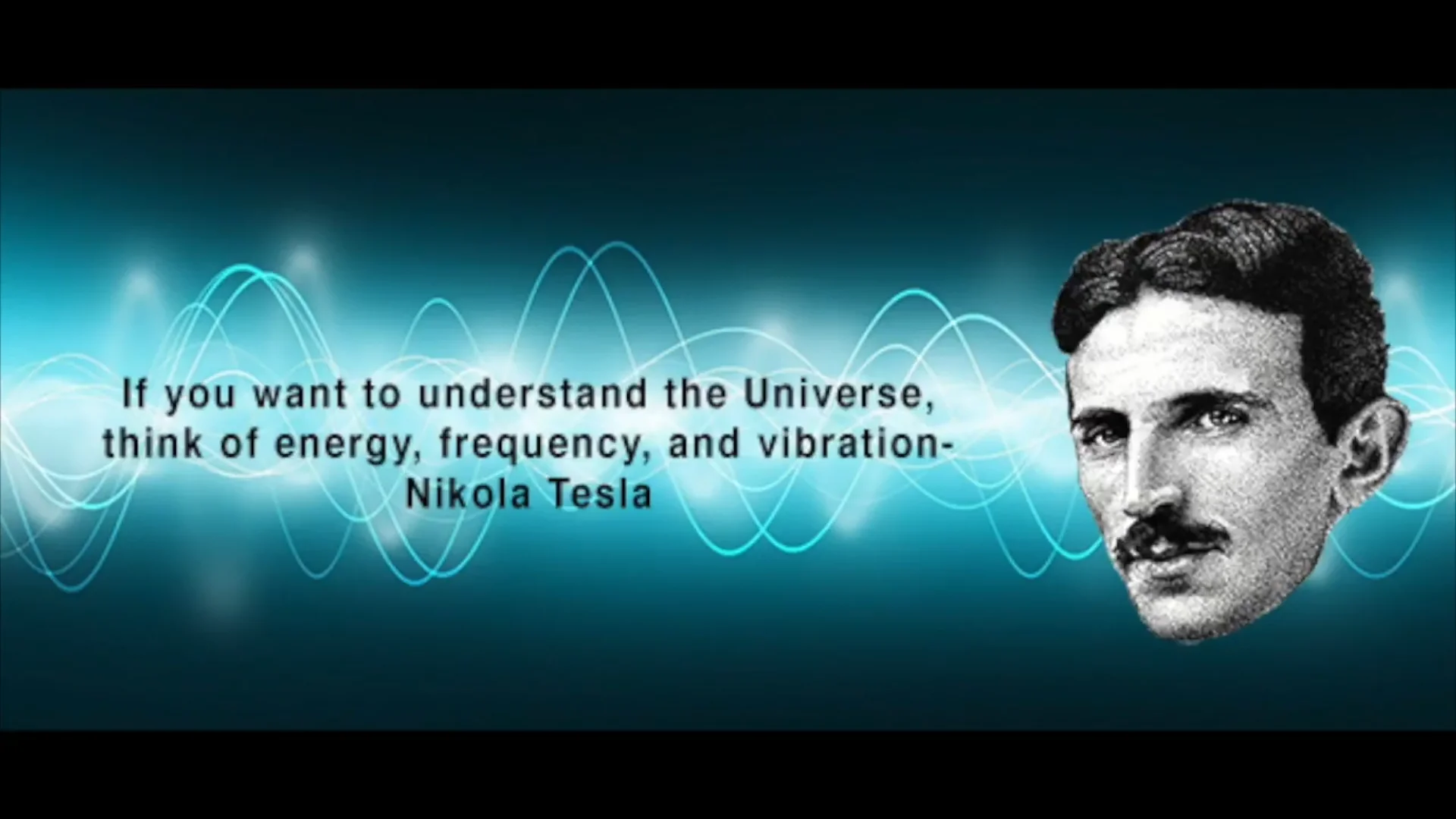 If you want to understand the Universe, think of energy, frequency, and vibration-
Nikola Tesla